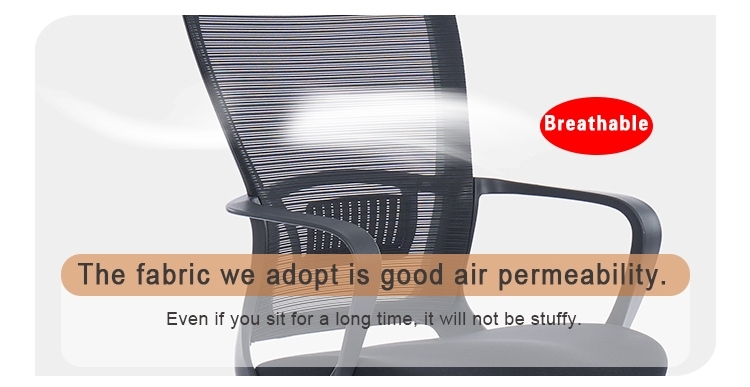 Breathable

The fabric we adopt is good air permeability.

Even if you sit for a long time, it will not be stuffy.